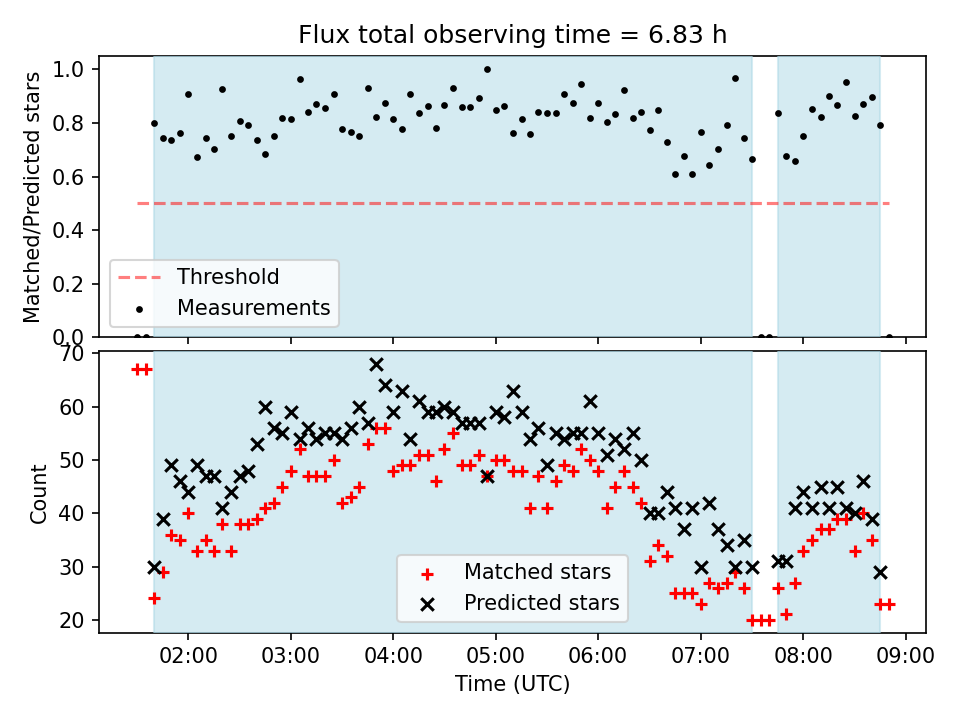 Flux total observing time = 6.83 h

Matched/Predicted stars

1.0
0.8
0.6
0.4
0.2
0.0

Threshold
Measurements

Count

70
60
50
40
30
20

Matched stars
Predicted stars

02:00 03:00 04:00 05:00 06:00 07:00 08:00 09:00

Time (UTC)